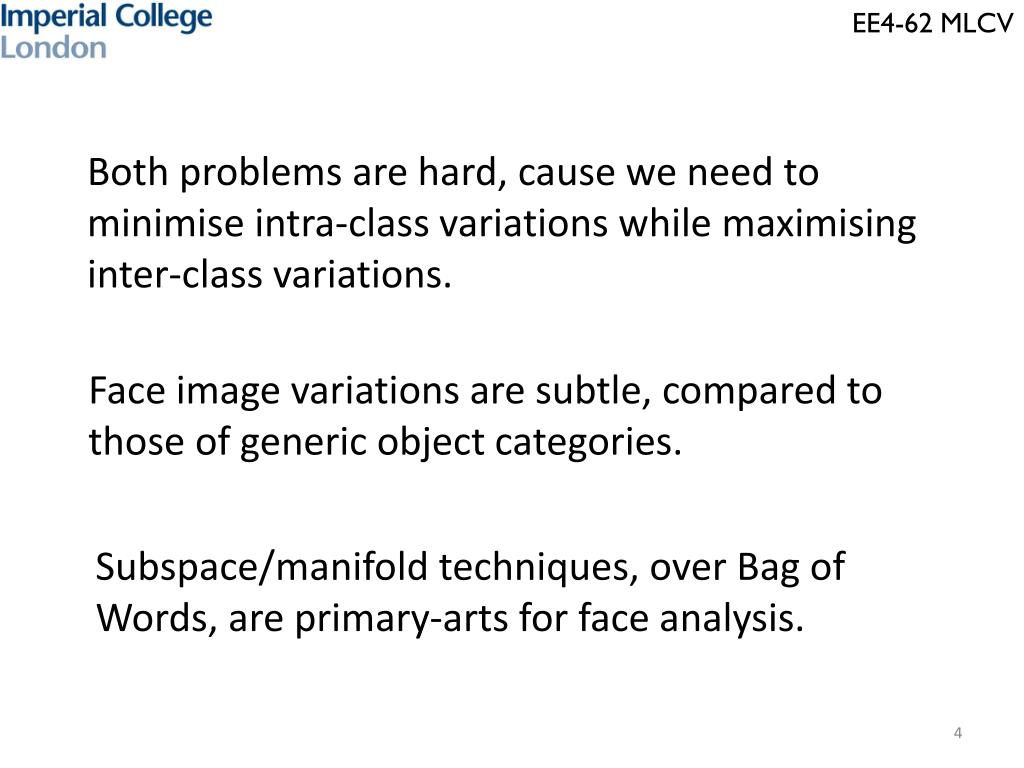 Imperial College London

EE4-62 MLCV

Both problems are hard, cause we need to minimise intra-class variations while maximising inter-class variations.

Face image variations are subtle, compared to those of generic object categories.

Subspace/manifold techniques, over Bag of Words, are primary-arts for face analysis.

4